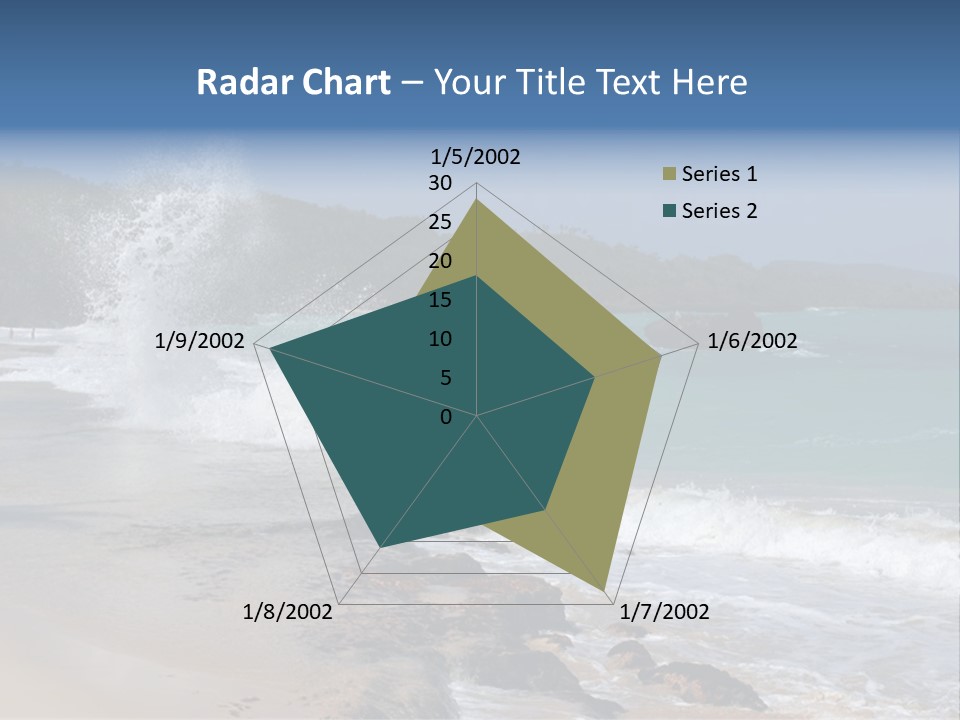 Radar Chart – Your Title Text Here

1/5/2002
30
25
20
15
10
5
0
1/6/2002
1/7/2002
1/8/2002
1/9/2002

Series 1
Series 2